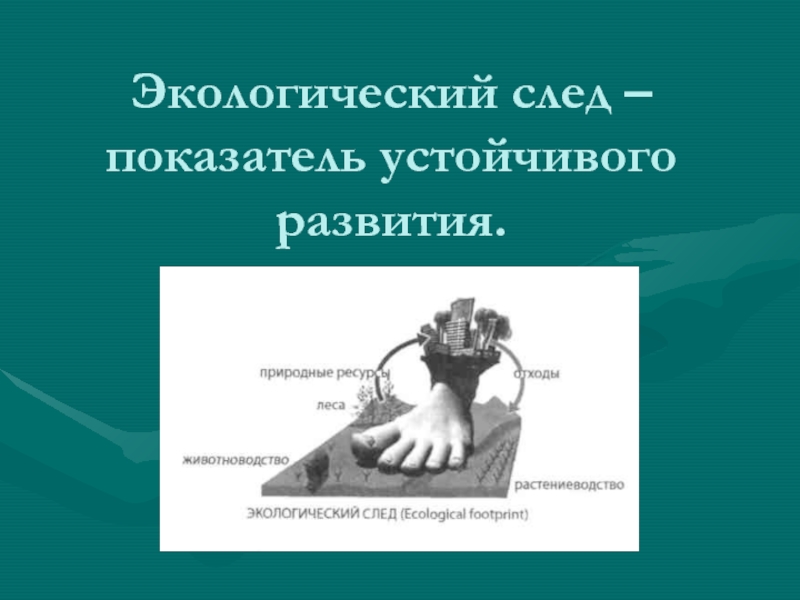 Экологический след – показатель устойчивого развития.

природные ресурсы

отходы

леса

животноводство

растениеводство

ЭКОЛОГИЧЕСКИЙ СЛЕД (Ecological footprint)